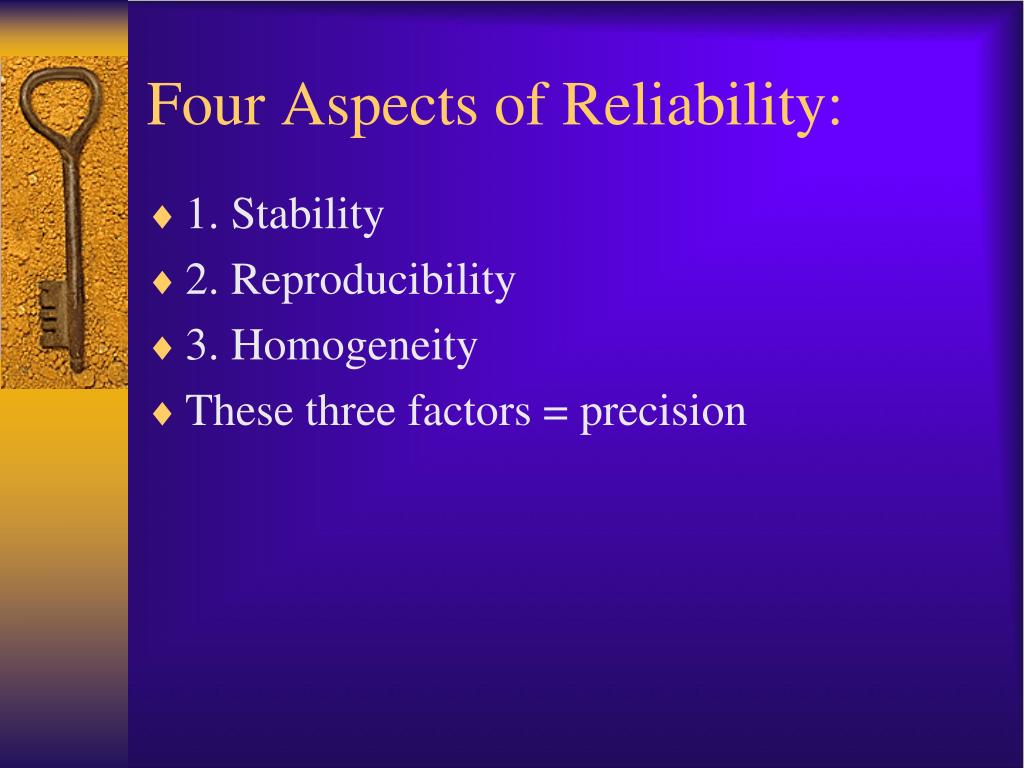 Four Aspects of Reliability:

♦ 1. Stability
♦ 2. Reproducibility
♦ 3. Homogeneity
♦ These three factors = precision